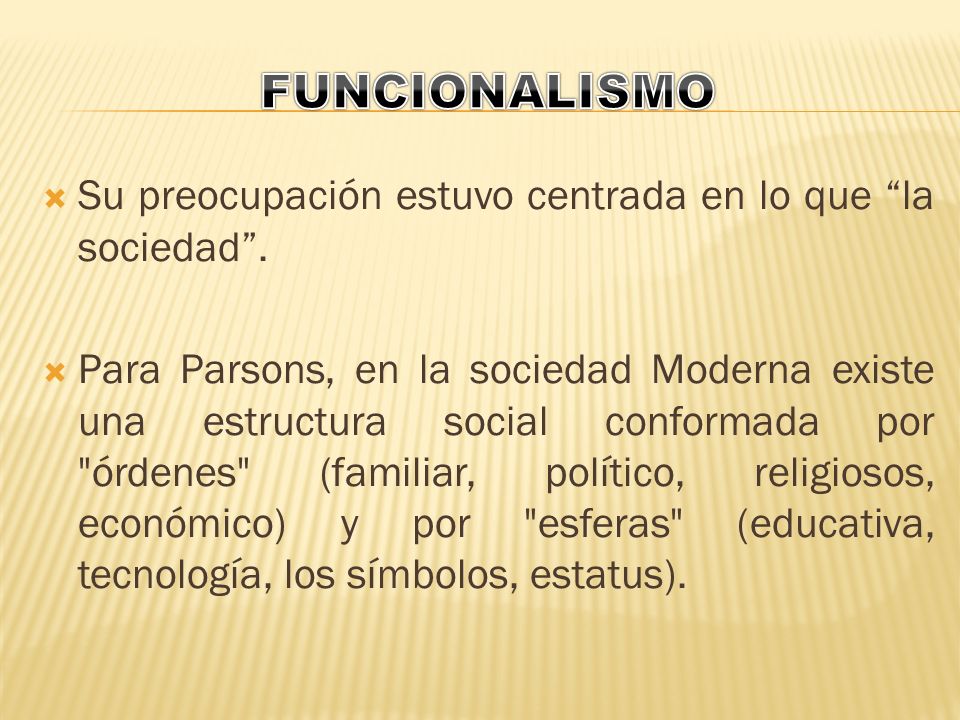 FUNCIONALISMO

Su preocupación estuvo centrada en lo que “la sociedad”.

Para Parsons, en la sociedad Moderna existe una estructura social conformada por "órdenes" (familiar, político, religiosos, económico) y por "esferas" (educativa, tecnología, los símbolos, estatus).